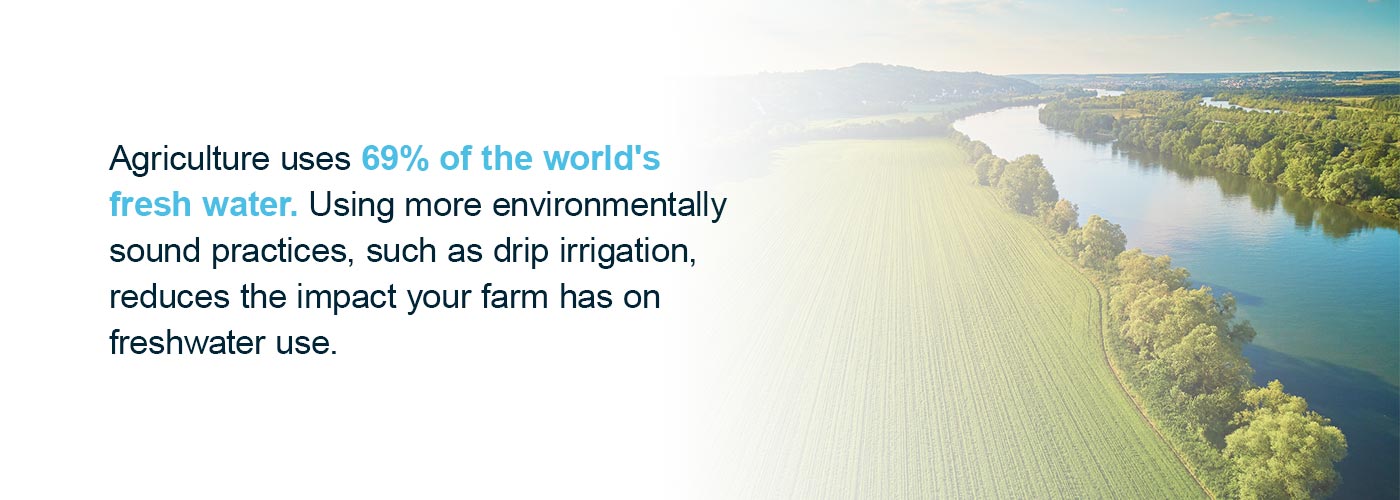 Agriculture uses 69% of the world's fresh water. Using more environmentally sound practices, such as drip irrigation, reduces the impact your farm has on freshwater use.